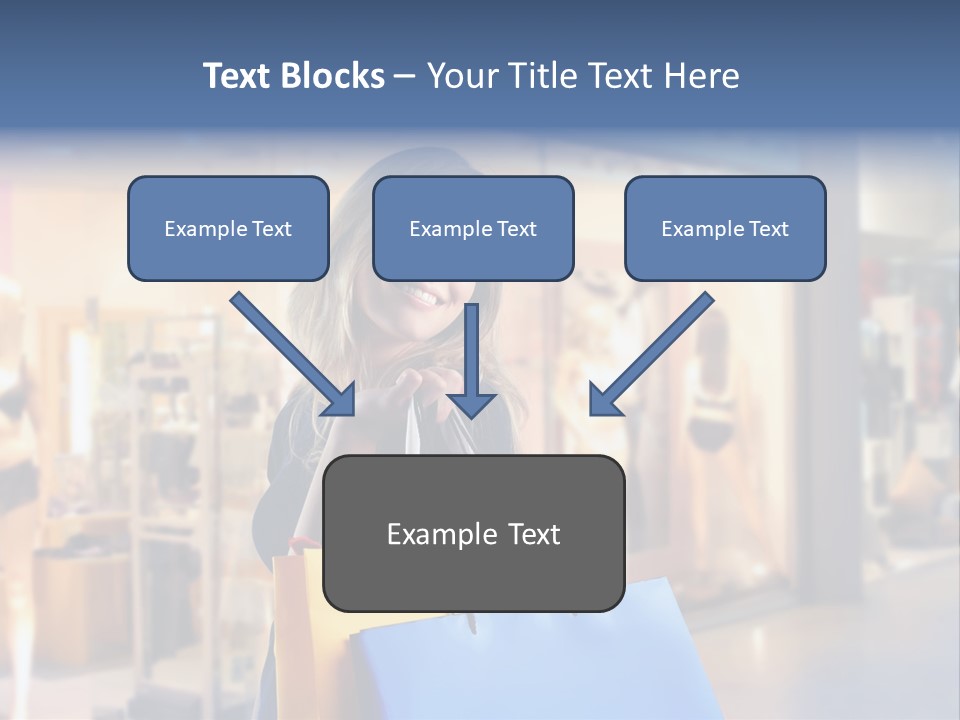 Text Blocks – Your Title Text Here

Example Text

Example Text

Example Text

Example Text